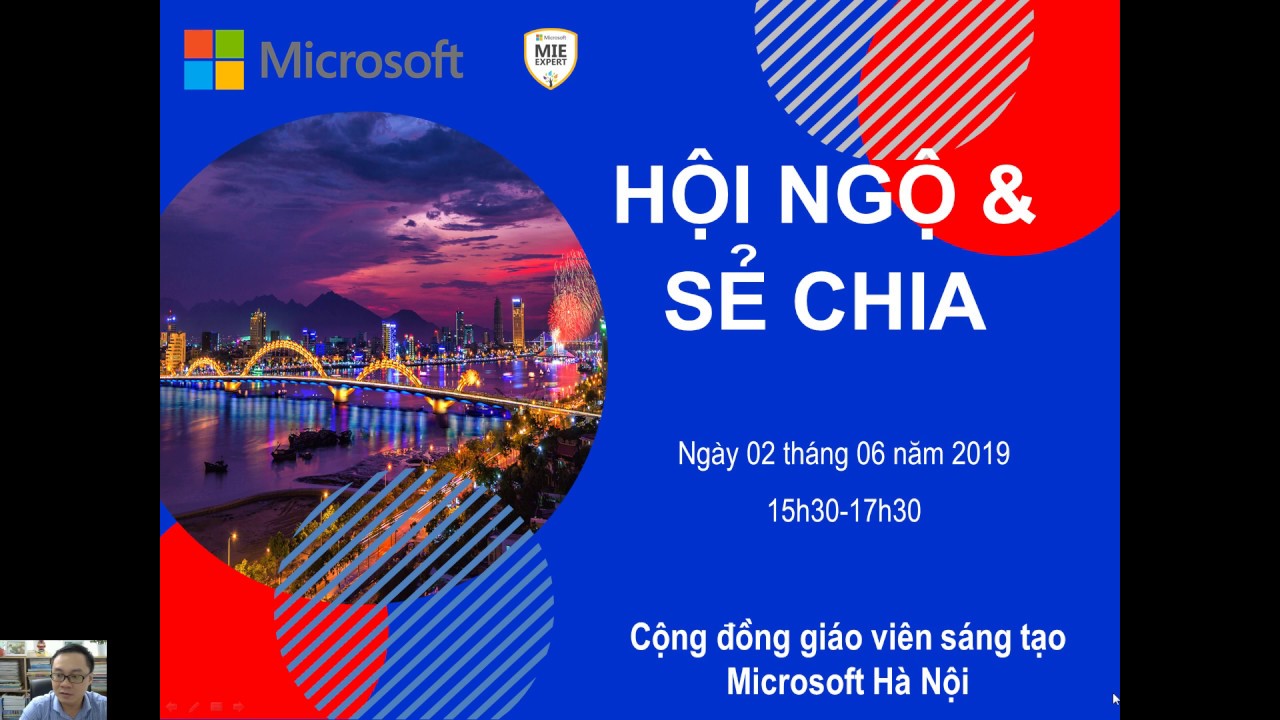 Microsoft

Microsoft
MIE
EXPERT

HỘI NGỘ &
SẺ CHIA

Ngày 02 tháng 06 năm 2019

15h30-17h30

Cộng đồng giáo viên sáng tạo
Microsoft Hà Nội